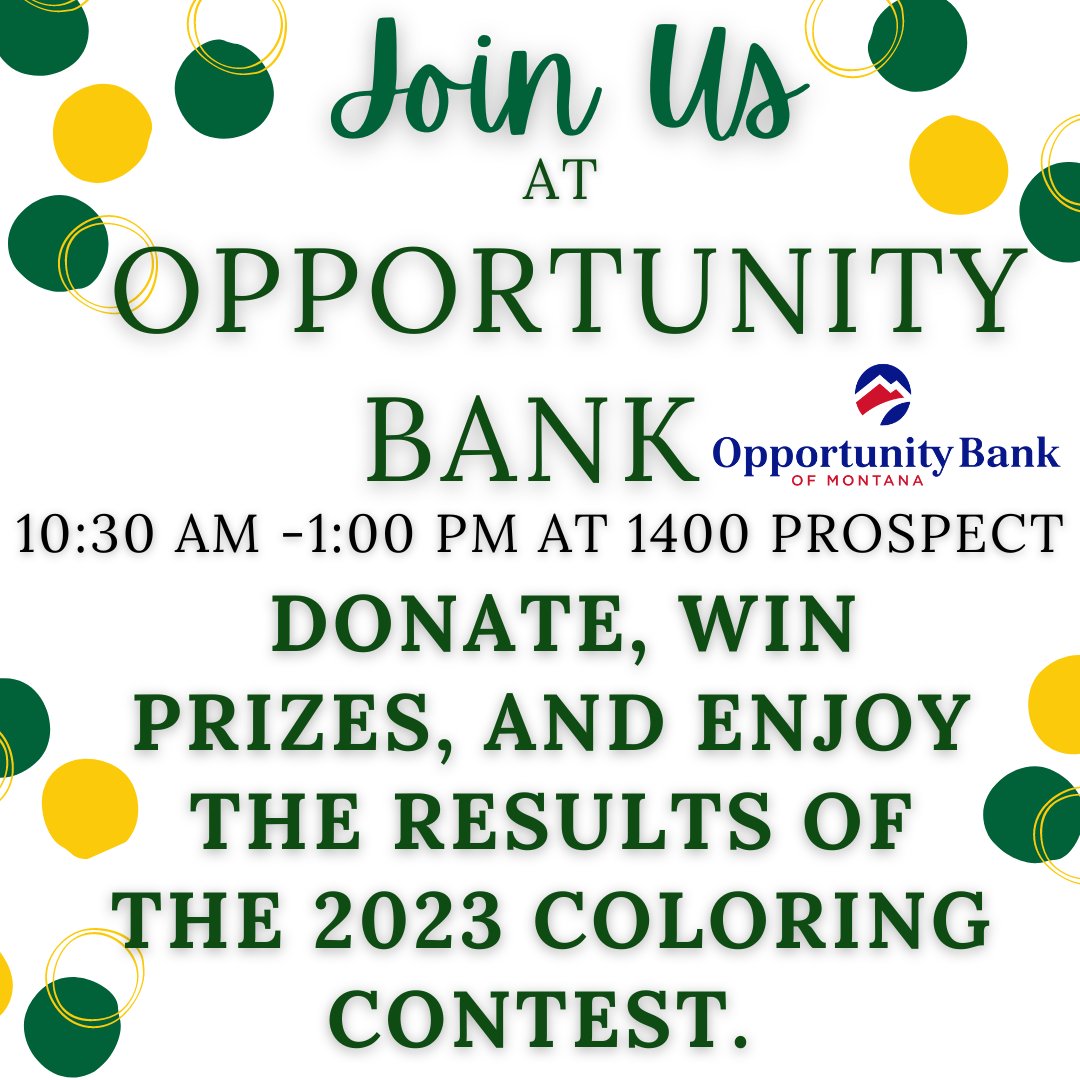 Join Us
AT
OPPORTUNITY
BANK

Opportunity Bank
OF MONTANA

10:30 AM -1:00 PM AT 1400 PROSPECT

DONATE, WIN PRIZES, AND ENJOY THE RESULTS OF THE 2023 COLORING CONTEST.